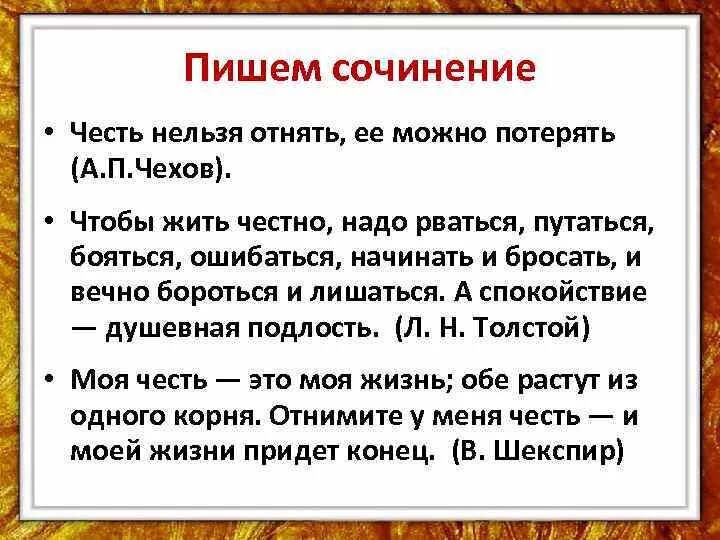 Пишем сочинение

• Честь нельзя отнять, ее можно потерять (А.П.Чехов).

• Чтобы жить честно, надо рваться, путаться, бояться, ошибаться, начинать и бросать, и вечно бороться и лишаться. А спокойствие — душевная подлость. (Л. Н. Толстой)

• Моя честь — это моя жизнь; обе растут из одного корня. Отнимите у меня честь — и моей жизни придет конец. (В. Шекспир)